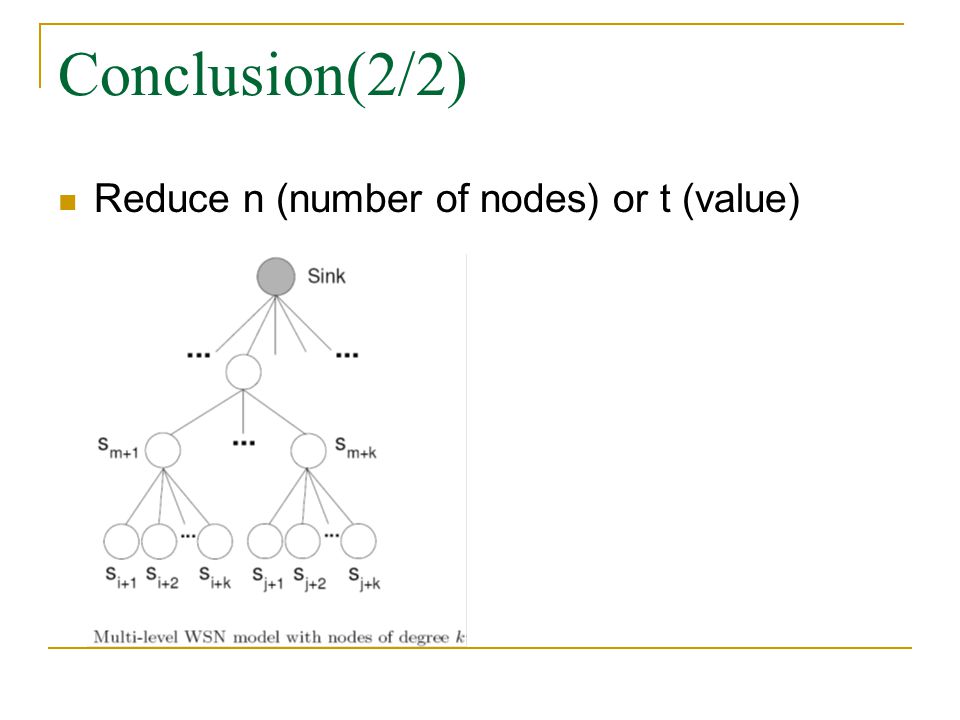 Conclusion(2/2)

Reduce n (number of nodes) or t (value)

Sink

...

...

$s_{m+1}$

...

$s_{m+k}$

...

...

$s_{i+1}$ $s_{i+2}$ $s_{i+k}$ $s_{j+1}$ $s_{j+2}$ $s_{j+k}$

Multi-level WSN model with nodes of degree $k$